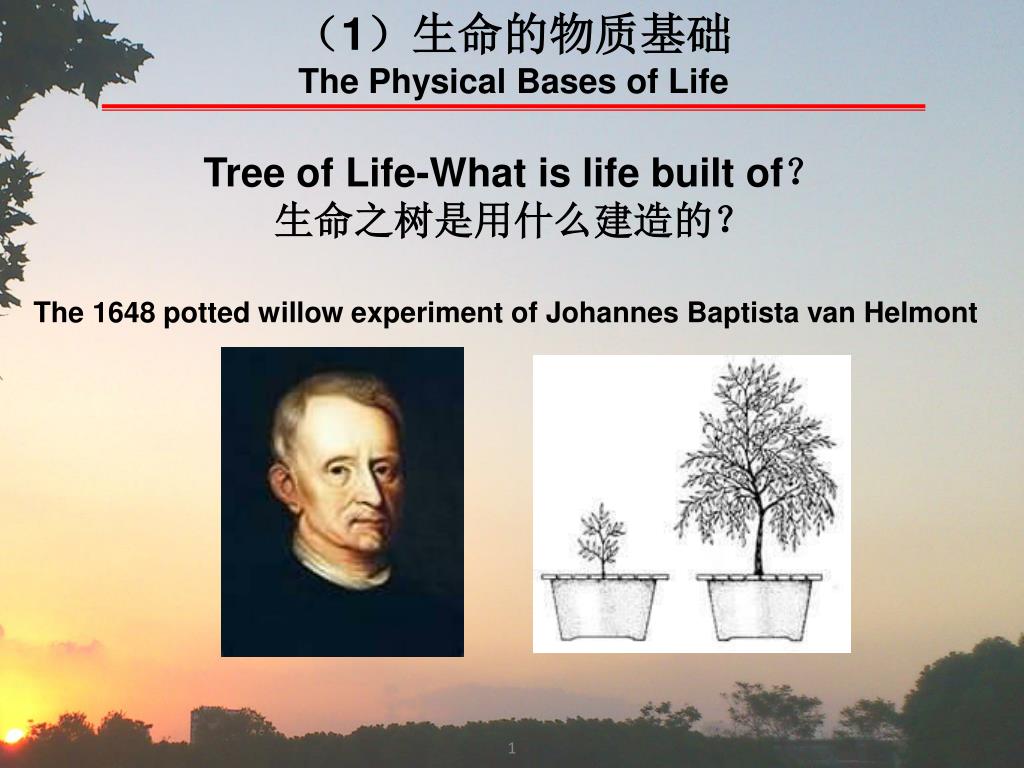 （1）生命的物质基础
The Physical Bases of Life

Tree of Life-What is life built of？
生命之树是用什么建造的？

The 1648 potted willow experiment of Johannes Baptista van Helmont

1